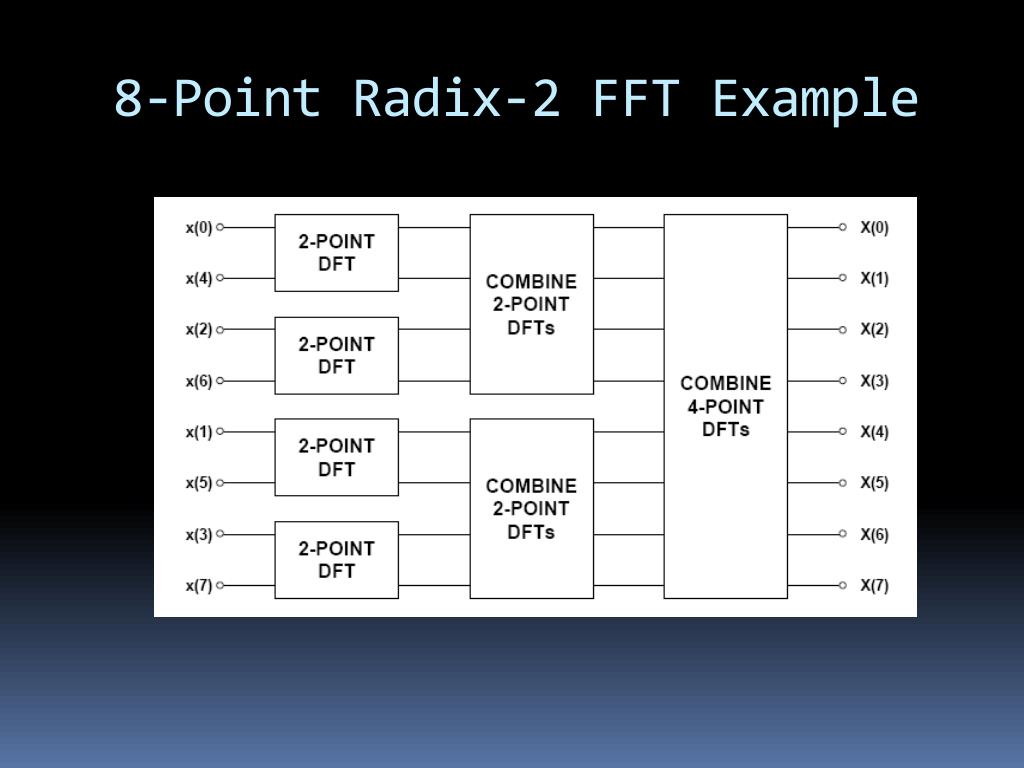 8-Point Radix-2 FFT Example

x(0)
x(4)
x(2)
x(6)
x(1)
x(5)
x(3)
x(7)

2-POINT DFT

2-POINT DFT

2-POINT DFT

2-POINT DFT

COMBINE 2-POINT DFTs

COMBINE 2-POINT DFTs

COMBINE 4-POINT DFTs

X(0)
X(1)
X(2)
X(3)
X(4)
X(5)
X(6)
X(7)